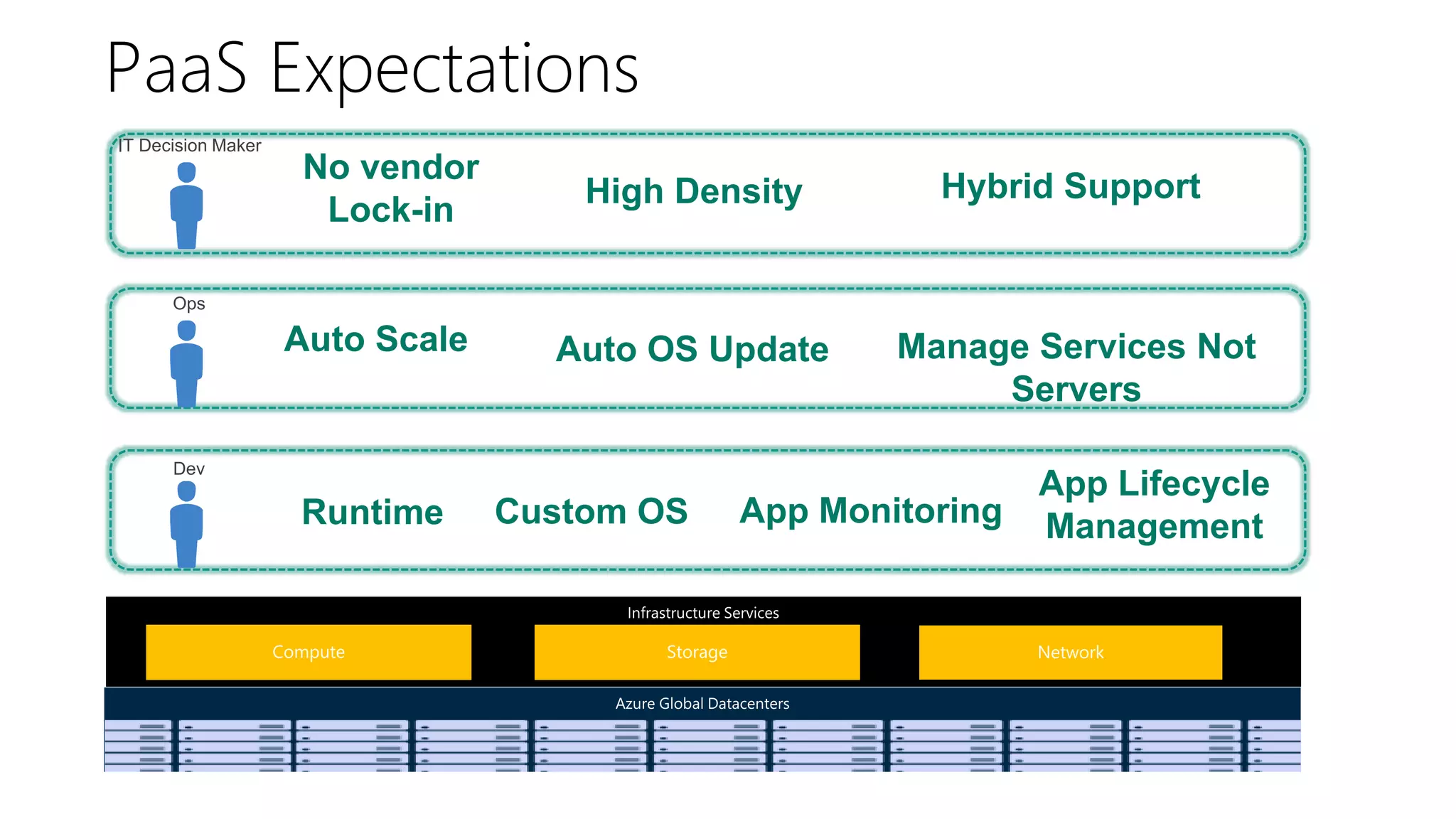 PaaS Expectations

IT Decision Maker

No vendor Lock-in

High Density

Hybrid Support

Ops

Auto Scale

Auto OS Update

Manage Services Not Servers

Dev

Runtime

Custom OS

App Monitoring

App Lifecycle Management

Infrastructure Services

Compute

Storage

Network

Azure Global Datacenters